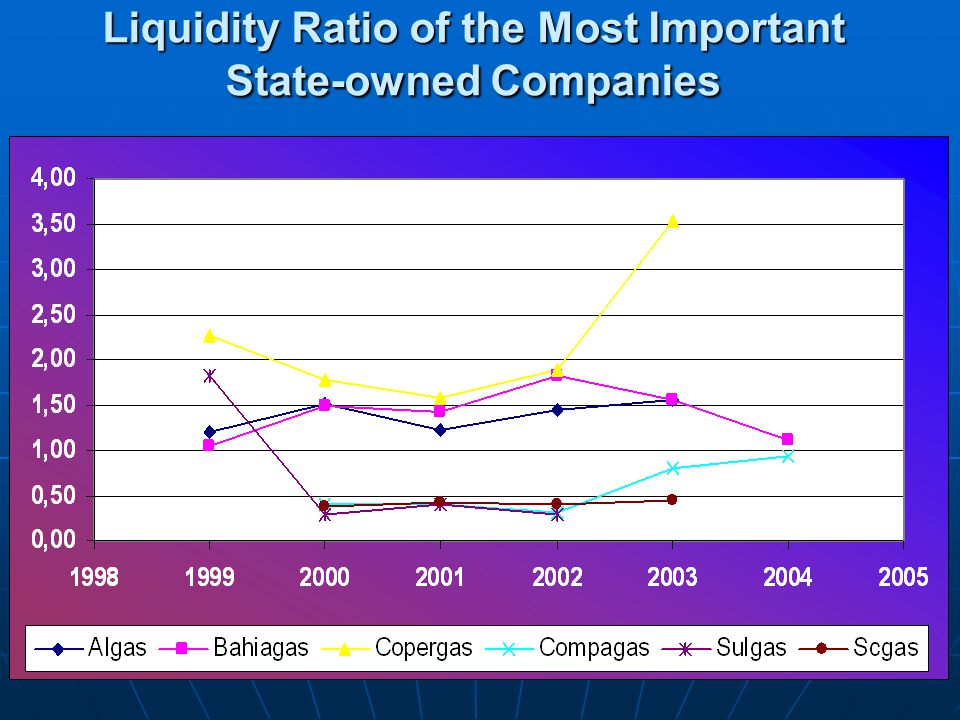 Liquidity Ratio of the Most Important State-owned Companies

4,00
3,50
3,00
2,50
2,00
1,50
1,00
0,50
0,00

1998 1999 2000 2001 2002 2003 2004 2005

Algas Bahiagas Copergas Compagas Sulgas Scgas